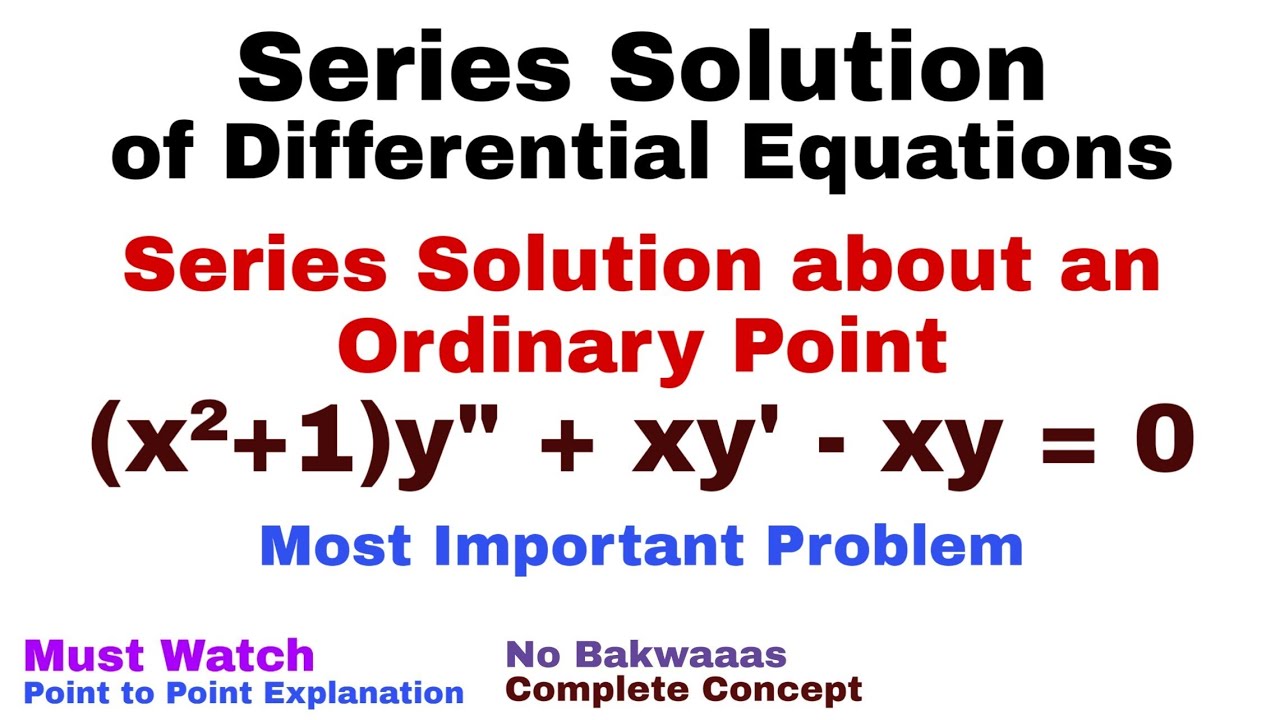 Series Solution
of Differential Equations

Series Solution about an Ordinary Point

$(x^2+1)y'' + xy' - xy = 0$

Most Important Problem

Must Watch
Point to Point Explanation

No Bakwaaas
Complete Concept